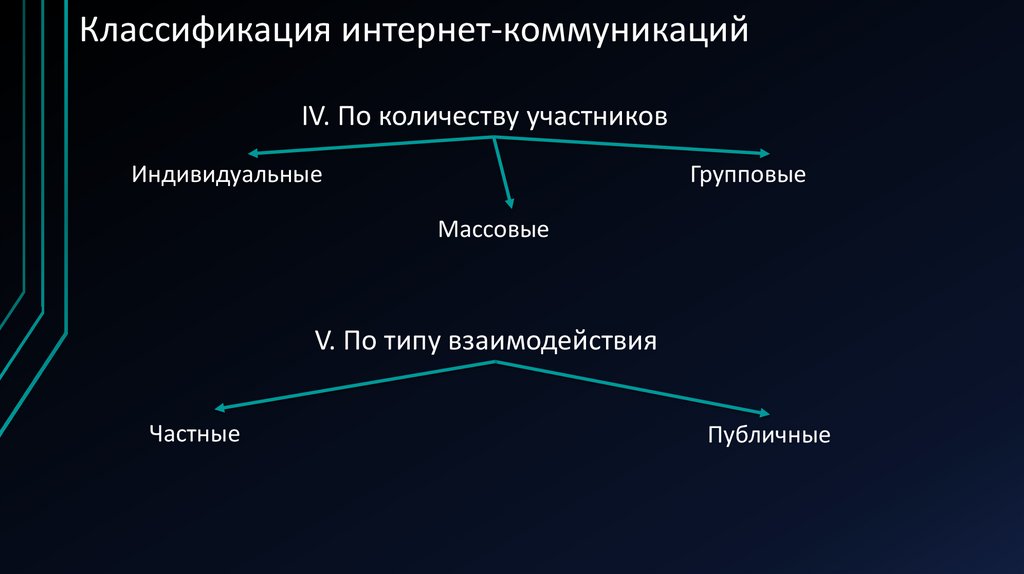 Классификация интернет-коммуникаций

IV. По количеству участников

Индивидуальные

Массовые

Групповые

V. По типу взаимодействия

Частные

Публичные